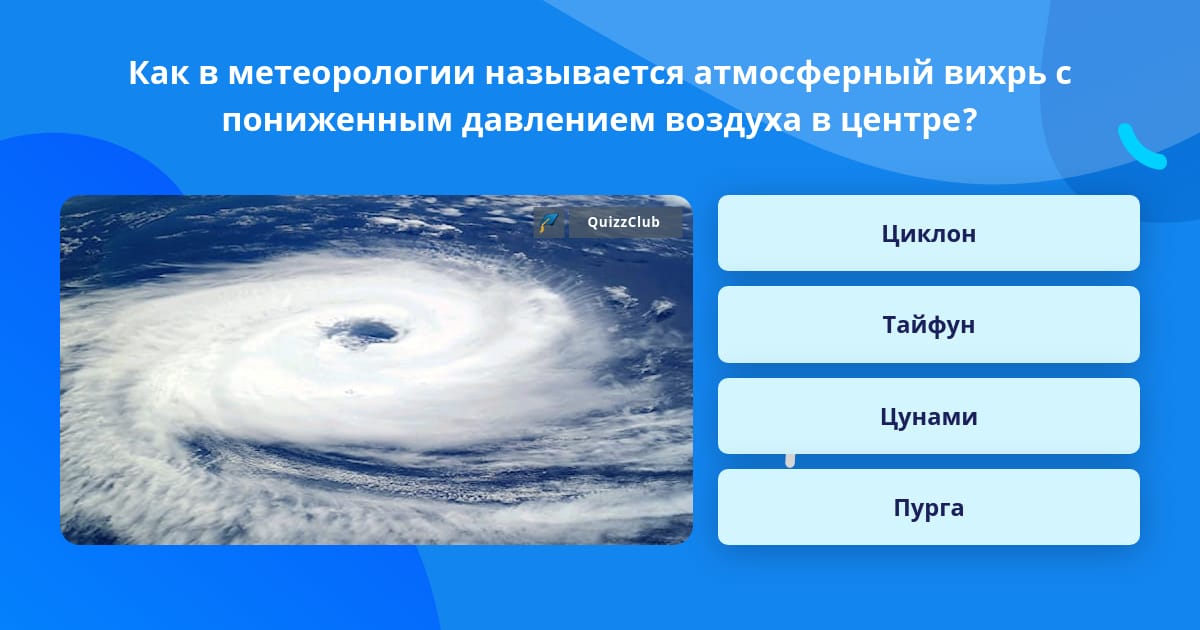 Как в метеорологии называется атмосферный вихрь с пониженным давлением воздуха в центре?

QuizzClub

Циклон

Тайфун

Цунами

Пурга